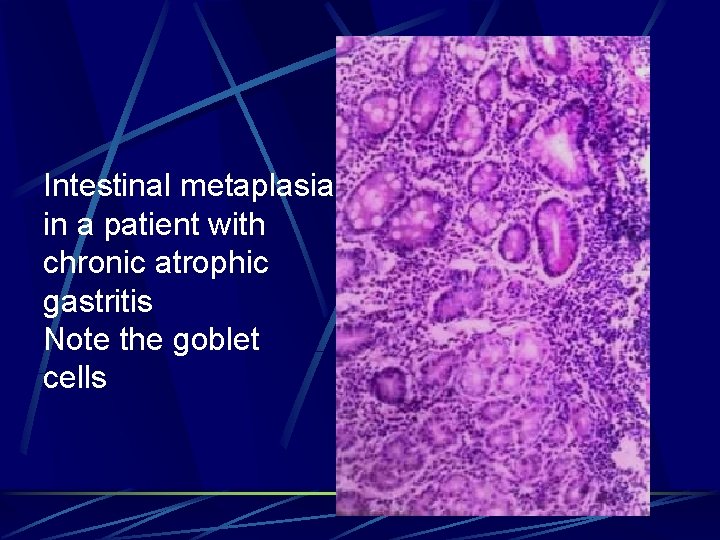 Intestinal metaplasia in a patient with chronic atrophic gastritis
Note the goblet cells